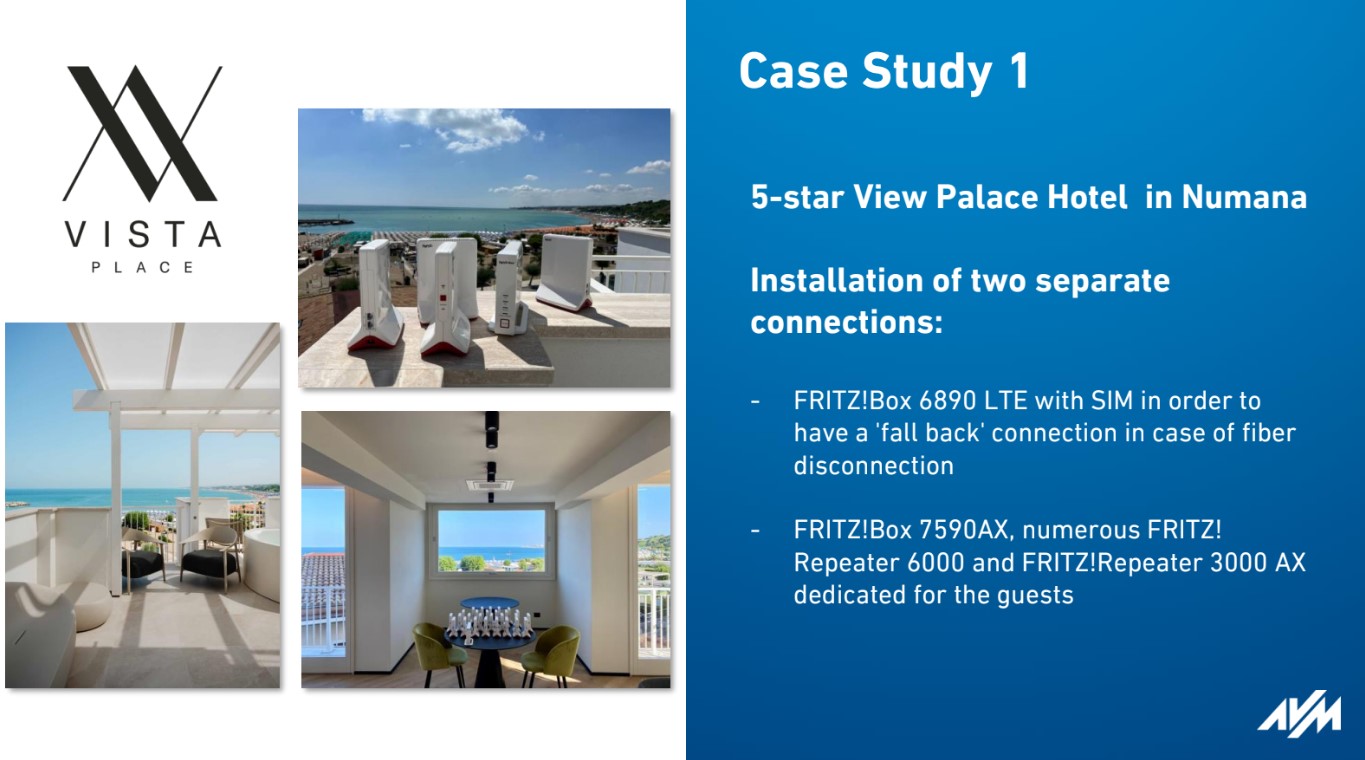 VISTA
PLACE

Case Study 1

5-star View Palace Hotel in Numana

Installation of two separate connections:

- FRITZ!Box 6890 LTE with SIM in order to have a 'fall back' connection in case of fiber disconnection

- FRITZ!Box 7590AX, numerous FRITZ! Repeater 6000 and FRITZ!Repeater 3000 AX dedicated for the guests

AVM